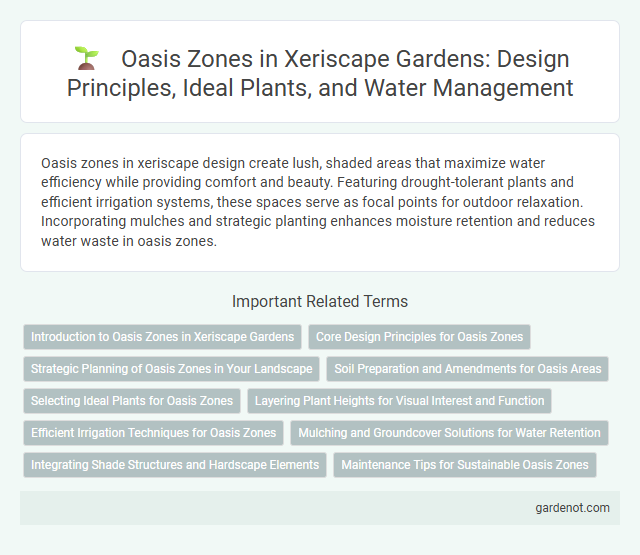 Oasis Zones in Xeriscape Gardens: Design Principles, Ideal Plants, and Water Management

Oasis zones in xeriscape design create lush, shaded areas that maximize water efficiency while providing comfort and beauty. Featuring drought-tolerant plants and efficient irrigation systems, these spaces serve as focal points for outdoor relaxation. Incorporating mulches and strategic planting enhances moisture retention and reduces water waste in oasis zones.

Important Related Terms

Introduction to Oasis Zones in Xeriscape Gardens

Core Design Principles for Oasis Zones

Strategic Planning of Oasis Zones in Your Landscape

Soil Preparation and Amendments for Oasis Areas

Selecting Ideal Plants for Oasis Zones

Layering Plant Heights for Visual Interest and Function

Efficient Irrigation Techniques for Oasis Zones

Mulching and Groundcover Solutions for Water Retention

Integrating Shade Structures and Hardscape Elements

Maintenance Tips for Sustainable Oasis Zones

gardenot.com